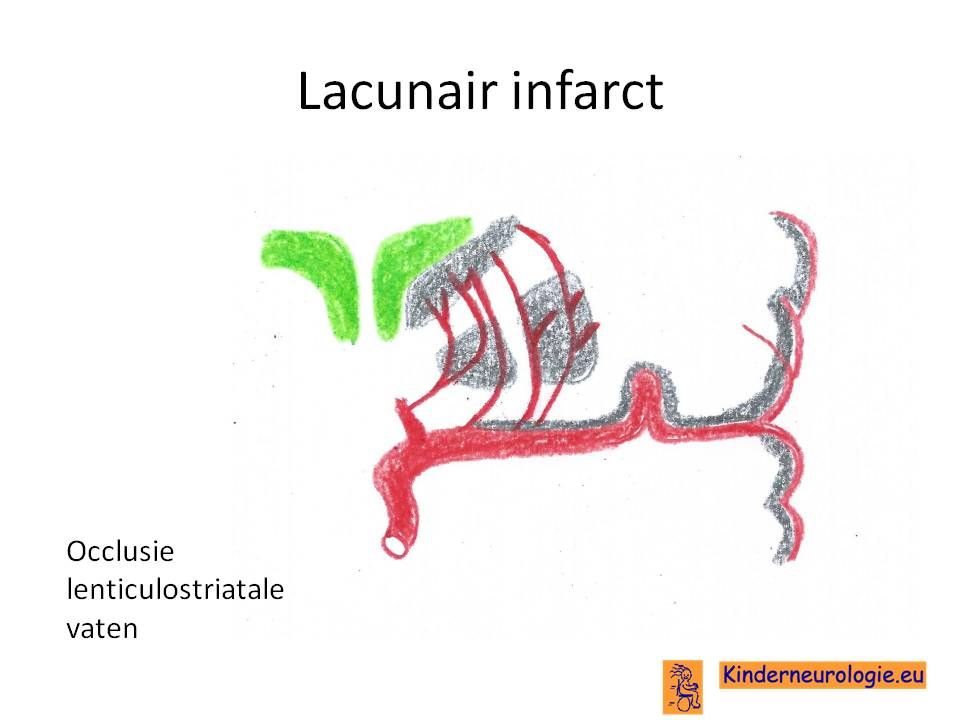 Lacunair infarct

Occlusie lenticulostriatale vaten

Kinderneurologie.eu